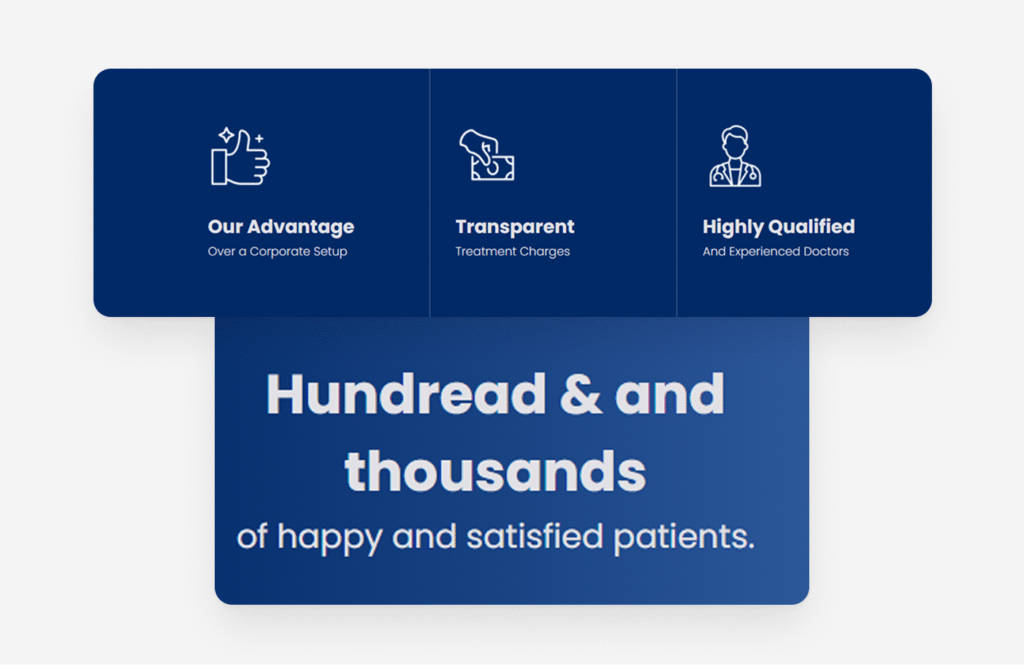 Our Advantage
Over a Corporate Setup

Transparent
Treatment Charges

Highly Qualified
And Experienced Doctors

Hundread & and thousands
of happy and satisfied patients.